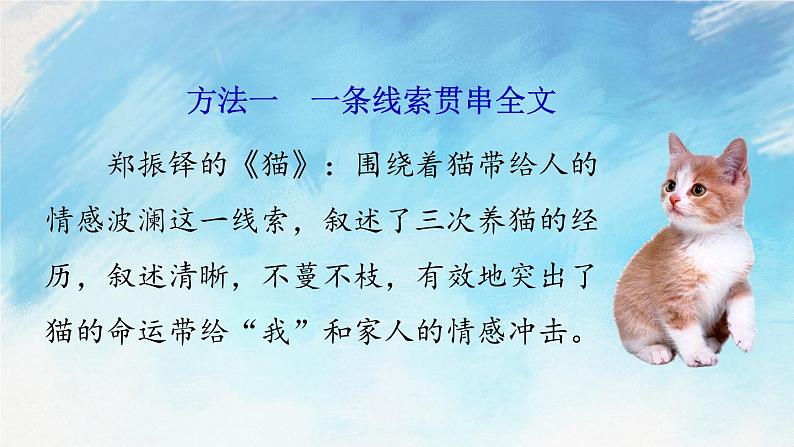 方法一　一条线索贯串全文

郑振铎的《猫》：围绕着猫带给人的情感波澜这一线索，叙述了三次养猫的经历，叙述清晰，不蔓不枝，有效地突出了猫的命运带给“我”和家人的情感冲击。